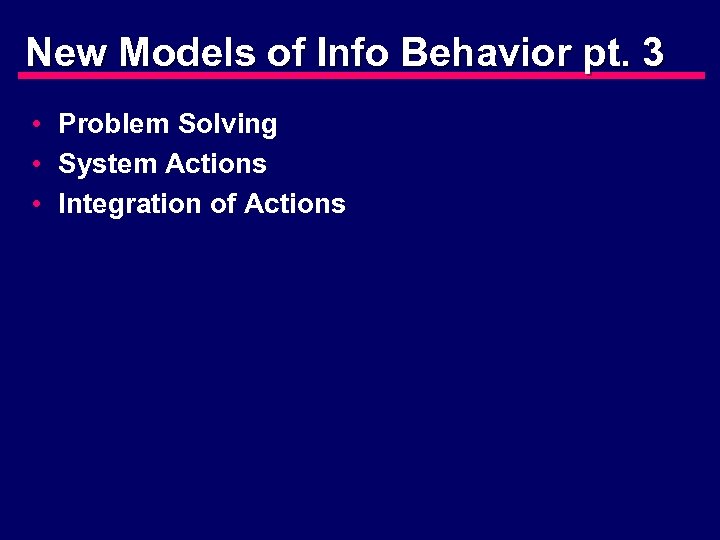 New Models of Info Behavior pt. 3

• Problem Solving
• System Actions
• Integration of Actions